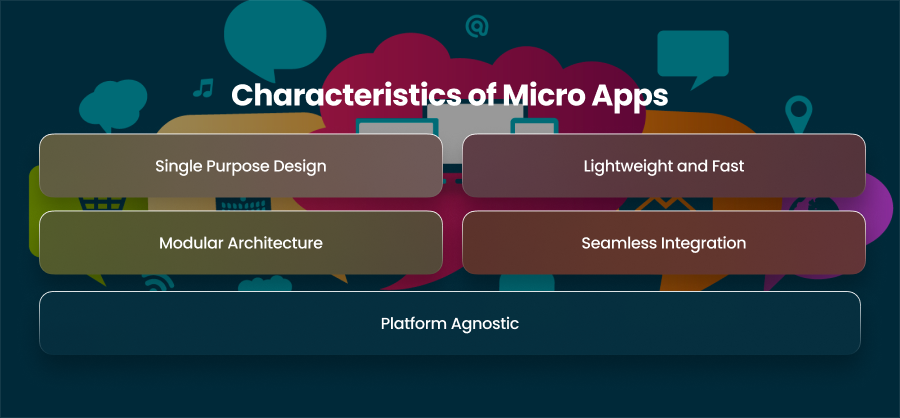 Characteristics of Micro Apps

Single Purpose Design

Lightweight and Fast

Modular Architecture

Seamless Integration

Platform Agnostic